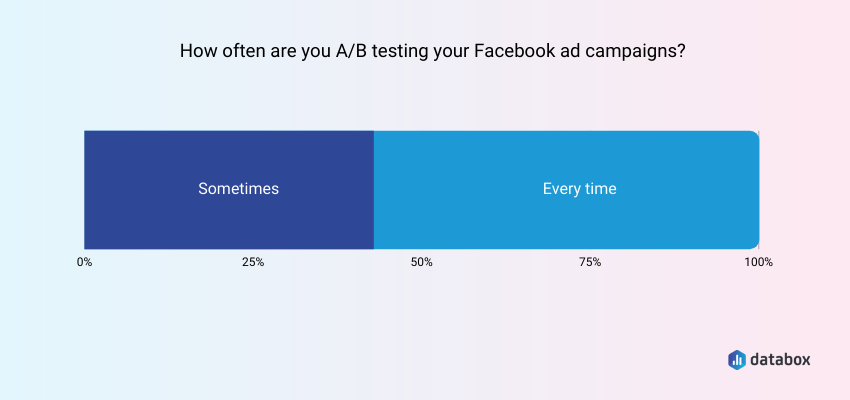 How often are you A/B testing your Facebook ad campaigns?

Sometimes

Every time

0%
25%
50%
75%
100%

databox